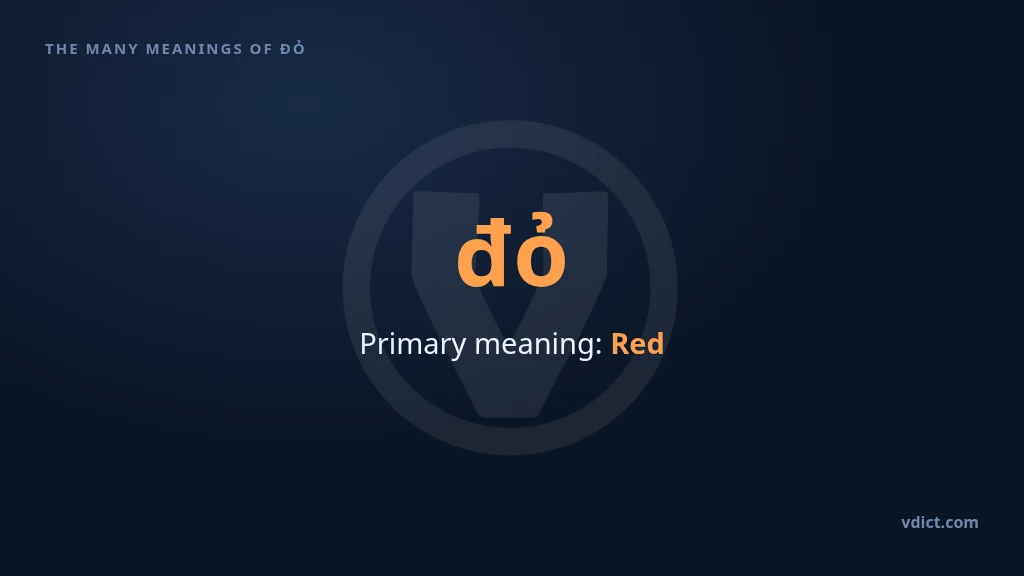 THE MANY MEANINGS OF ĐỎ

đỏ

Primary meaning: Red

vdict.com